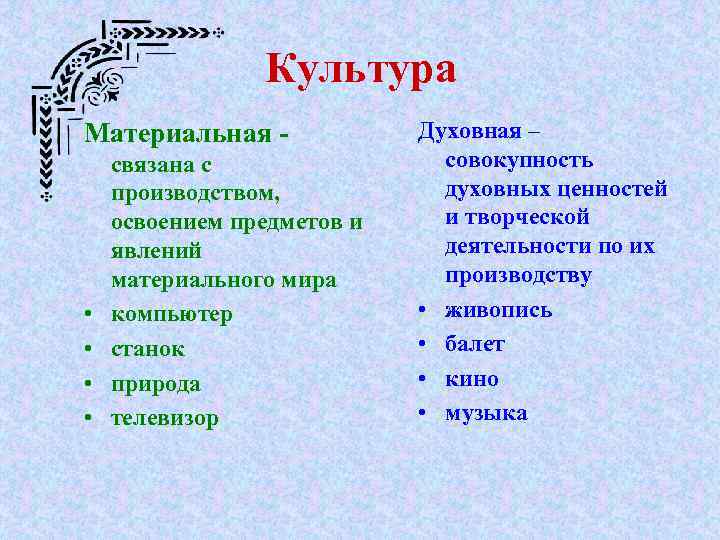 Культура

Материальная - связана с производством, освоением предметов и явлений материального мира

• компьютер
• станок
• природа
• телевизор

Духовная – совокупность духовных ценностей и творческой деятельности по их производству

• живопись
• балет
• кино
• музыка